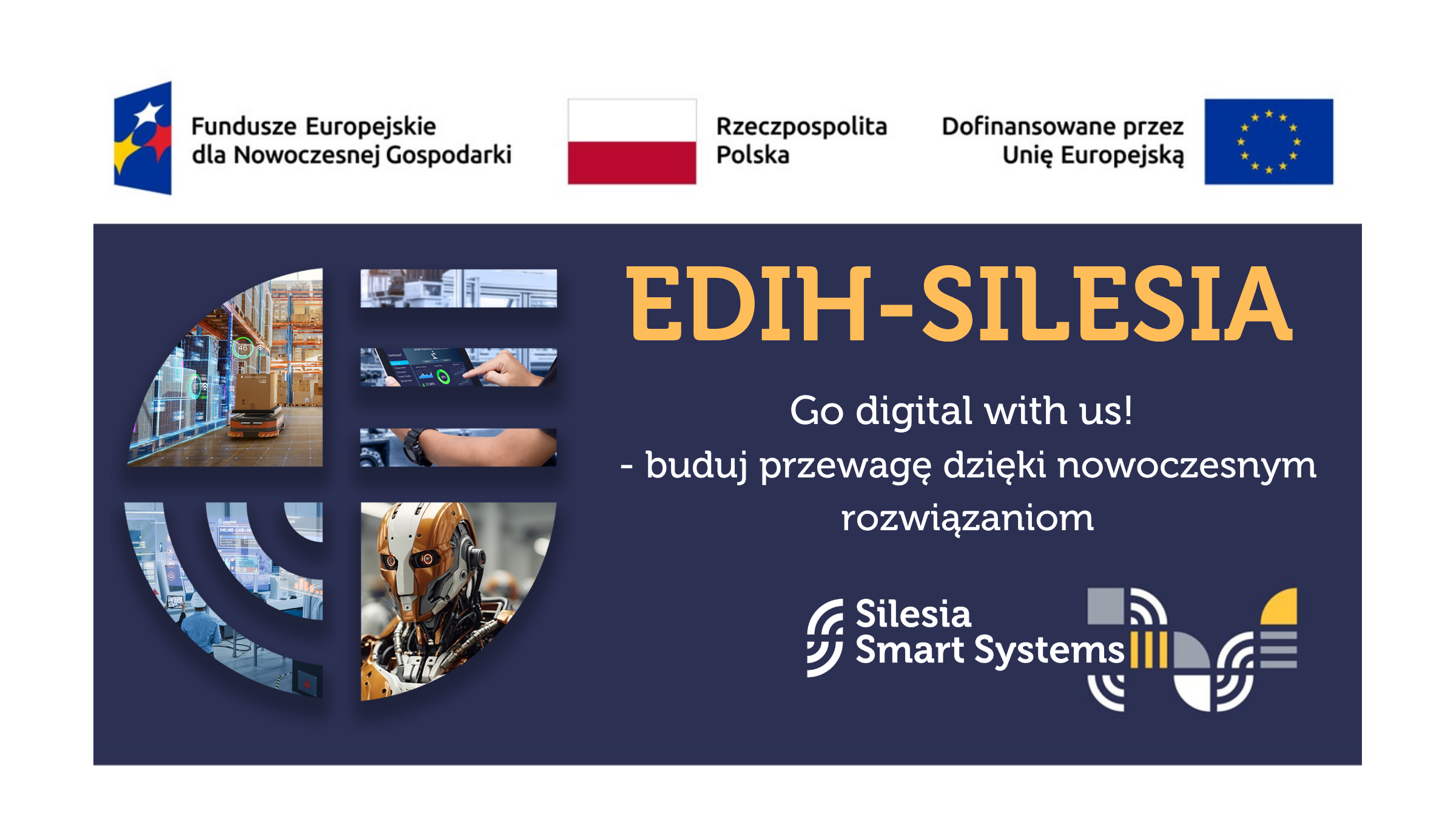 Fundusze Europejskie dla Nowoczesnej Gospodarki

Rzeczpospolita Polska

Dofinansowane przez Unię Europejską

EDIH-SILESIA

Go digital with us!
- buduj przewagę dzięki nowoczesnym rozwiązaniom

Silesia Smart Systems